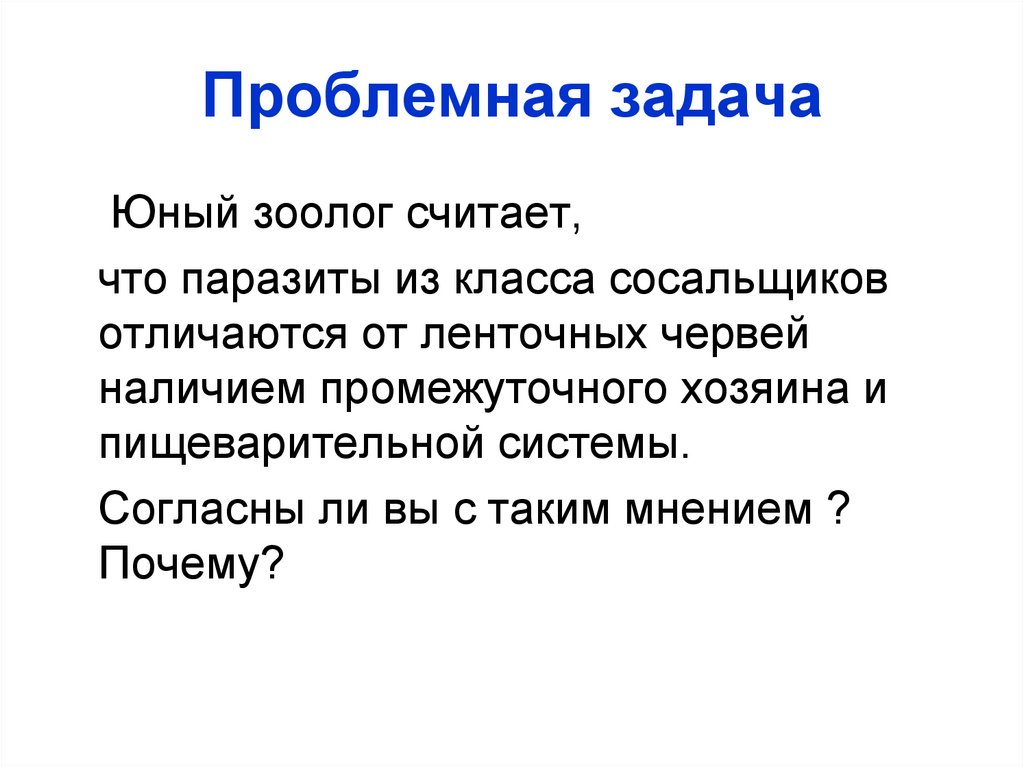 Проблемная задача

Юный зоолог считает,

что паразиты из класса сосальщиков отличаются от ленточных червей наличием промежуточного хозяина и пищеварительной системы.

Согласны ли вы с таким мнением ? Почему?